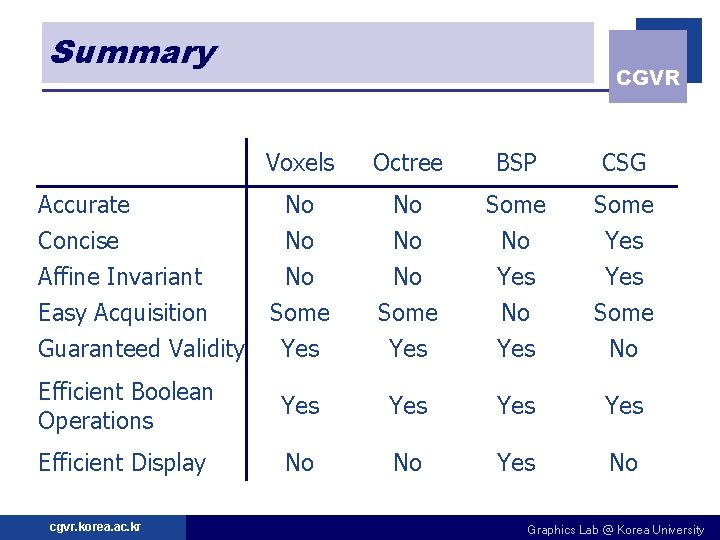 Summary

CGVR

| | Voxels | Octree | BSP | CSG |
|---|---|---|---|---|
| Accurate | No | No | Some | Some |
| Concise | No | No | No | Yes |
| Affine Invariant | No | No | Yes | Yes |
| Easy Acquisition | Some | Some | No | Some |
| Guaranteed Validity | Yes | Yes | Yes | No |
| Efficient Boolean Operations | Yes | Yes | Yes | Yes |
| Efficient Display | No | No | Yes | No |

cgvr.korea.ac.kr

Graphics Lab @ Korea University